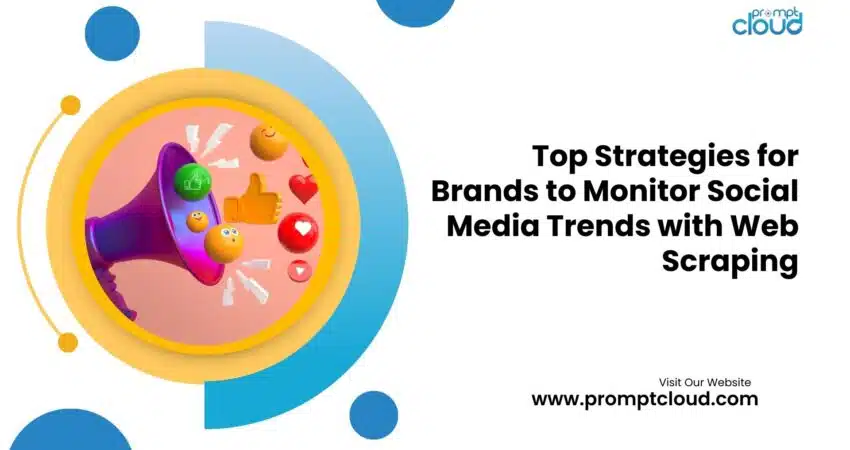 prompt cloud

Top Strategies for Brands to Monitor Social Media Trends with Web Scraping

Visit Our Website
www.promptcloud.com